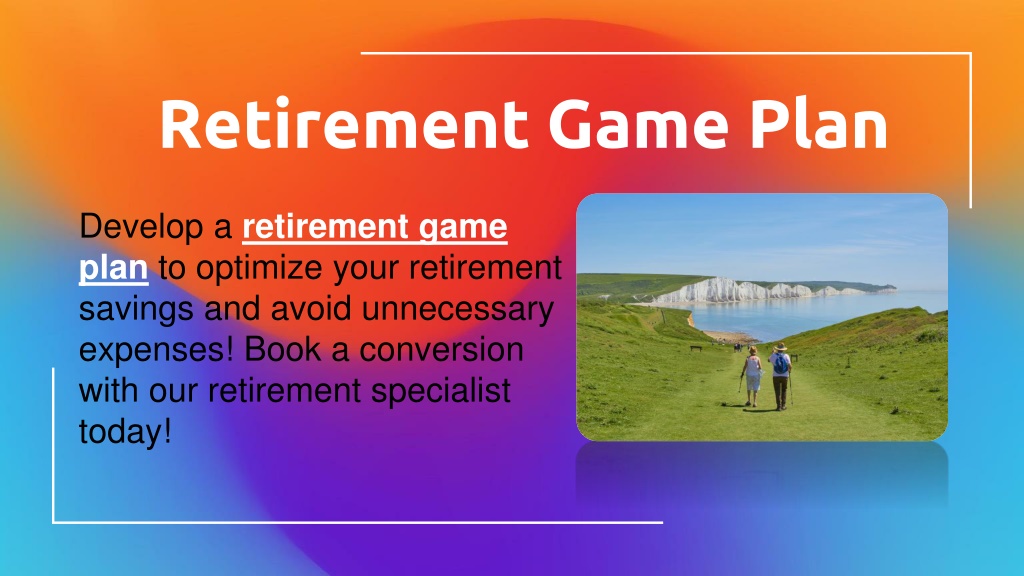 Retirement Game Plan

Develop a retirement game plan to optimize your retirement savings and avoid unnecessary expenses! Book a conversion with our retirement specialist today!